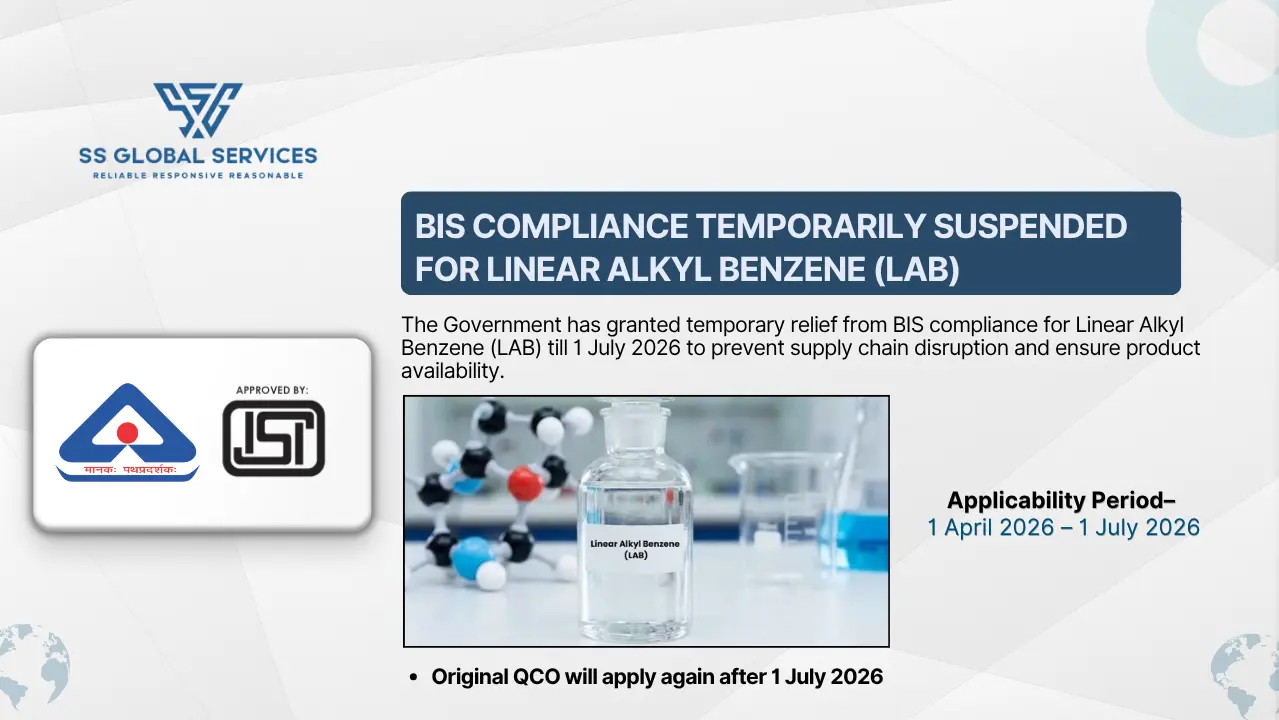 SS GLOBAL SERVICES
RELIABLE RESPONSIVE REASONABLE

BIS COMPLIANCE TEMPORARILY SUSPENDED FOR LINEAR ALKYL BENZENE (LAB)

The Government has granted temporary relief from BIS compliance for Linear Alkyl Benzene (LAB) till 1 July 2026 to prevent supply chain disruption and ensure product availability.

मानकः पथप्रदर्शकः

APPROVED BY:
ISI

Linear Alkyl Benzene (LAB)

Applicability Period–
1 April 2026 – 1 July 2026

• Original QCO will apply again after 1 July 2026